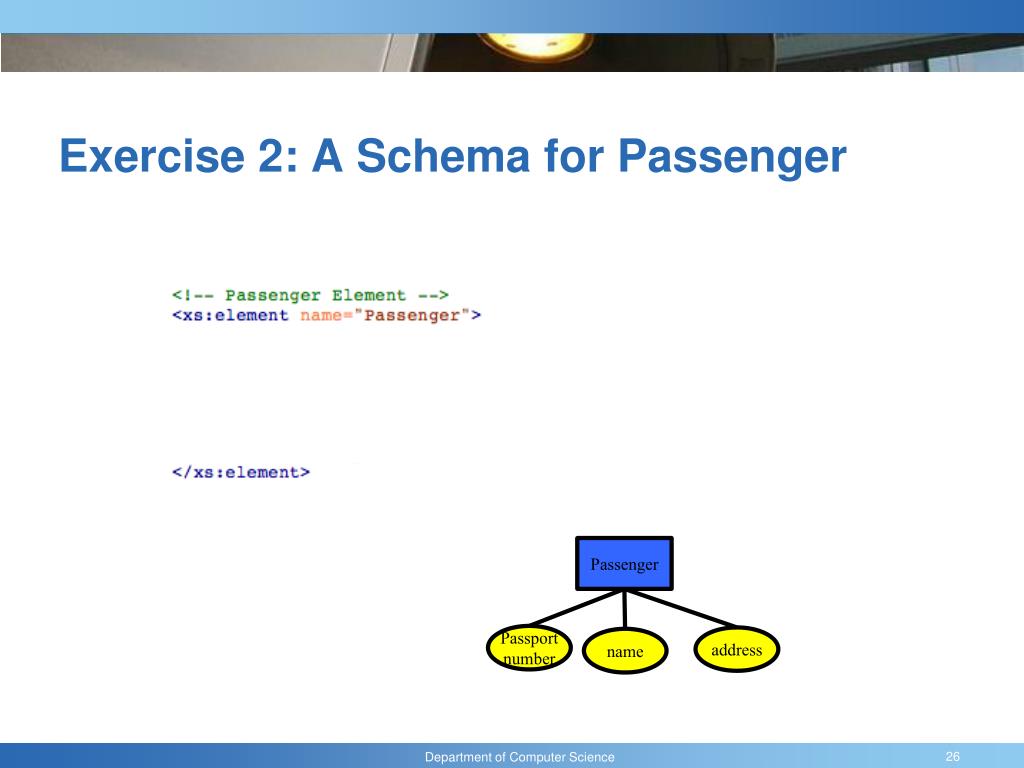 Exercise 2: A Schema for Passenger

<!-- Passenger Element -->
<xs:element name="Passenger">

</xs:element>

Passenger

Passport number

name

address

Department of Computer Science

26